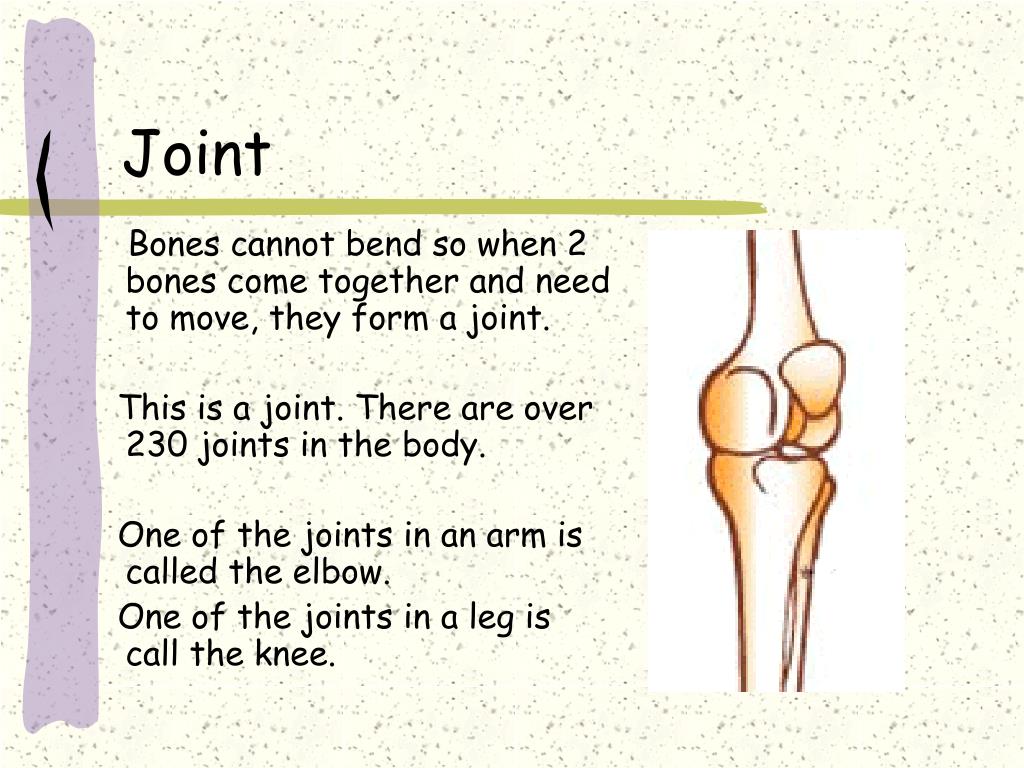 Joint

Bones cannot bend so when 2 bones come together and need to move, they form a joint.

This is a joint. There are over 230 joints in the body.

One of the joints in an arm is called the elbow.

One of the joints in a leg is call the knee.